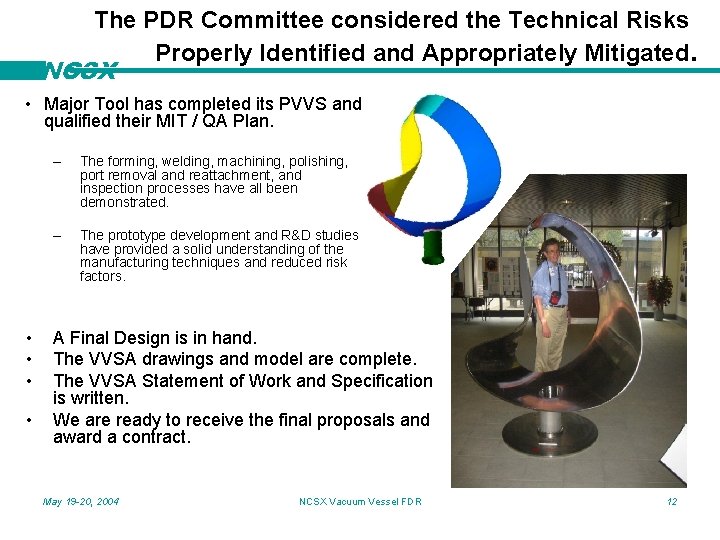 The PDR Committee considered the Technical Risks Properly Identified and Appropriately Mitigated.

NCSX

• Major Tool has completed its PVVS and qualified their MIT / QA Plan.

– The forming, welding, machining, polishing, port removal and reattachment, and inspection processes have all been demonstrated.

– The prototype development and R&D studies have provided a solid understanding of the manufacturing techniques and reduced risk factors.

• A Final Design is in hand.
• The VVSA drawings and model are complete.
• The VVSA Statement of Work and Specification is written.
• We are ready to receive the final proposals and award a contract.

May 19-20, 2004

NCSX Vacuum Vessel FDR

12